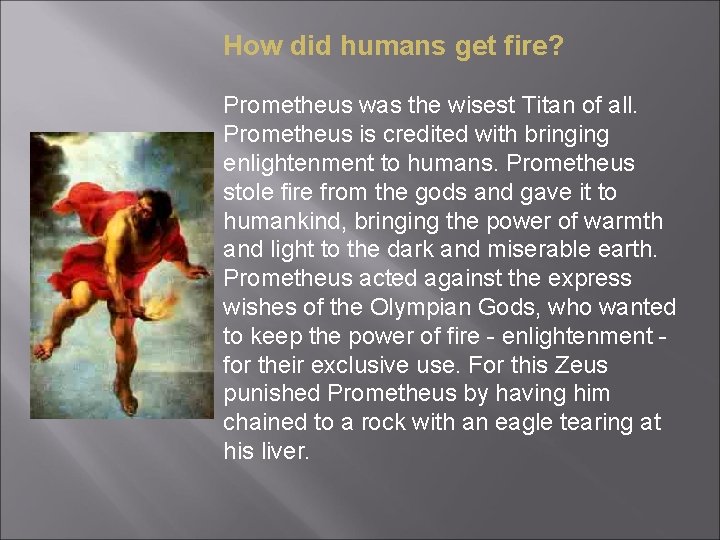 How did humans get fire?

Prometheus was the wisest Titan of all. Prometheus is credited with bringing enlightenment to humans. Prometheus stole fire from the gods and gave it to humankind, bringing the power of warmth and light to the dark and miserable earth. Prometheus acted against the express wishes of the Olympian Gods, who wanted to keep the power of fire - enlightenment - for their exclusive use. For this Zeus punished Prometheus by having him chained to a rock with an eagle tearing at his liver.